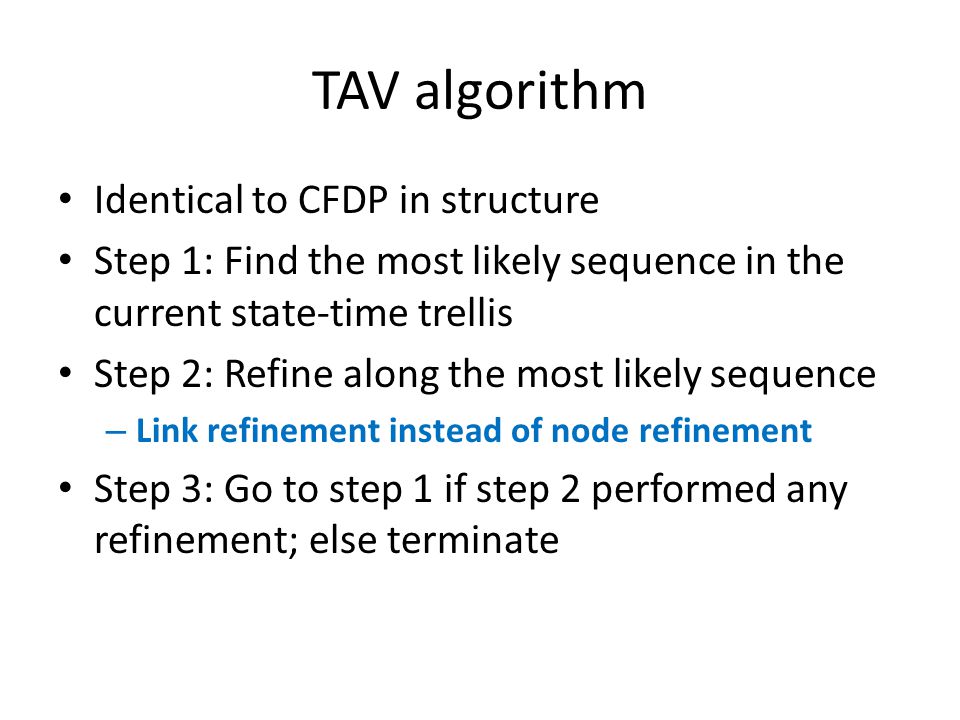 TAV algorithm

• Identical to CFDP in structure
• Step 1: Find the most likely sequence in the current state-time trellis
• Step 2: Refine along the most likely sequence
  – Link refinement instead of node refinement
• Step 3: Go to step 1 if step 2 performed any refinement; else terminate